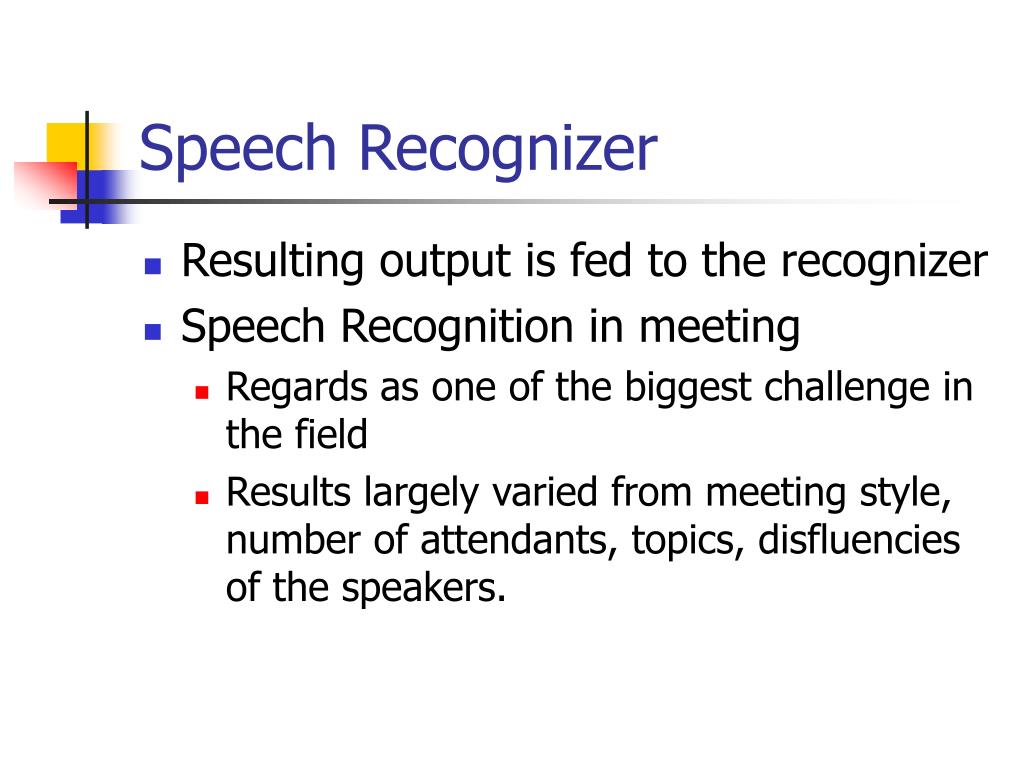 Speech Recognizer

- Resulting output is fed to the recognizer
- Speech Recognition in meeting
  - Regards as one of the biggest challenge in the field
  - Results largely varied from meeting style, number of attendants, topics, disfluencies of the speakers.